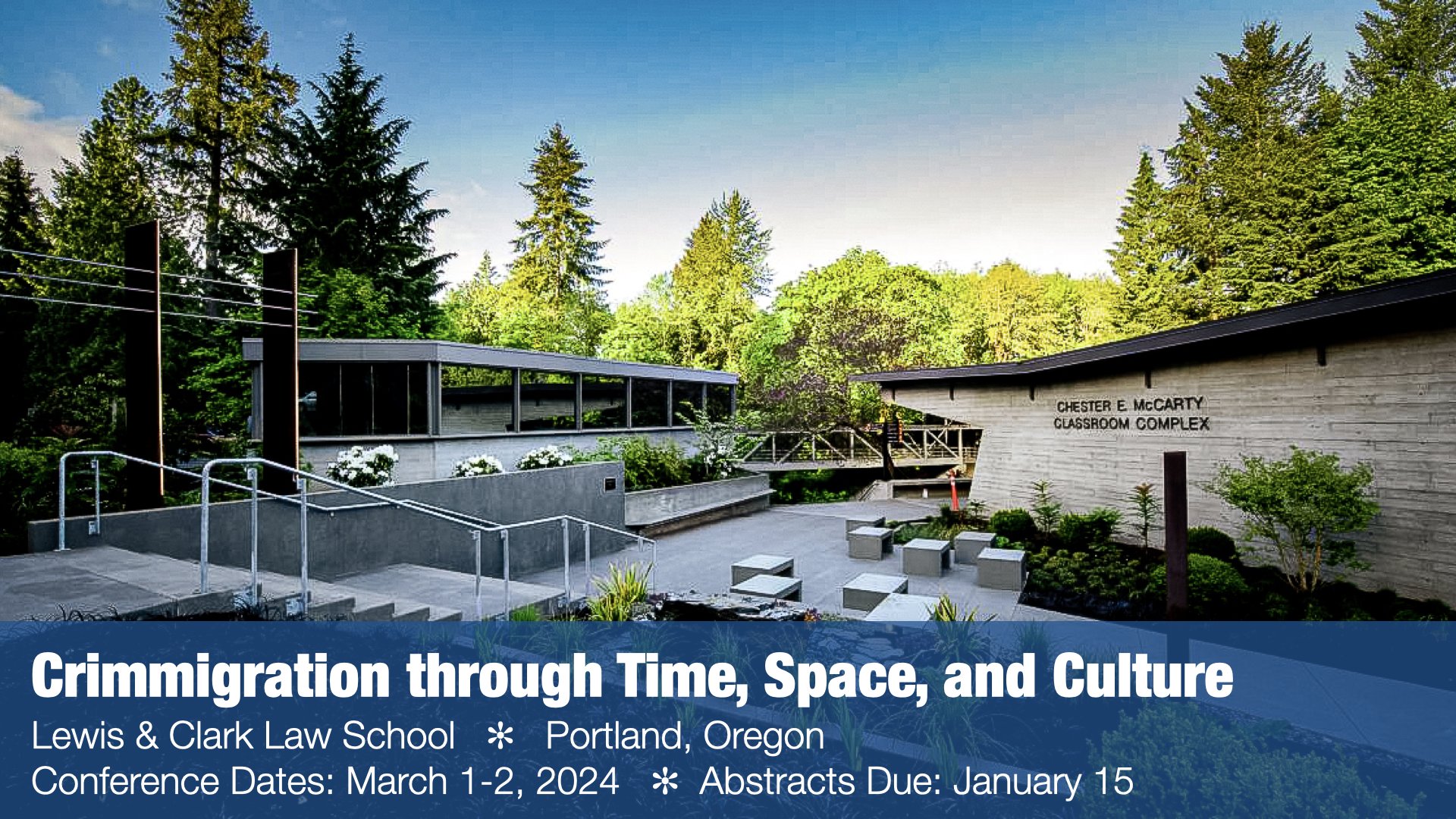 CHESTER E. McCARTY
CLASSROOM COMPLEX

Crimmigration through Time, Space, and Culture

Lewis & Clark Law School ✻ Portland, Oregon

Conference Dates: March 1-2, 2024 ✻ Abstracts Due: January 15